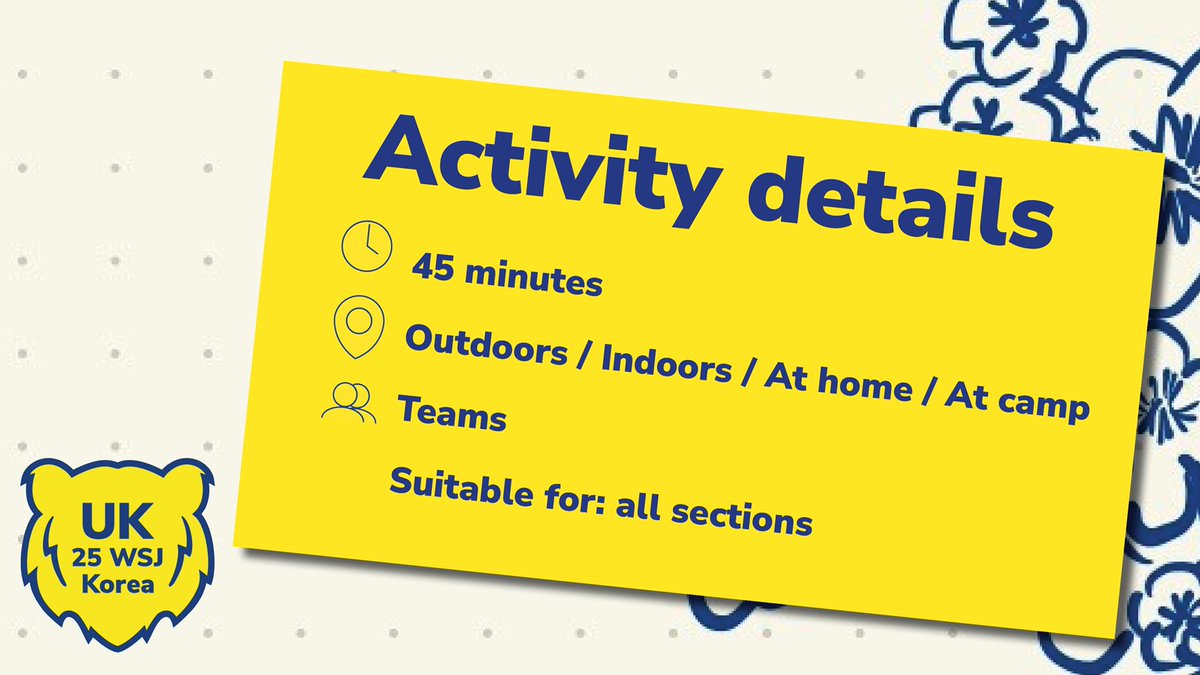 Activity details

45 minutes

Outdoors / Indoors / At home / At camp

Teams

Suitable for: all sections

UK
25 WSJ
Korea